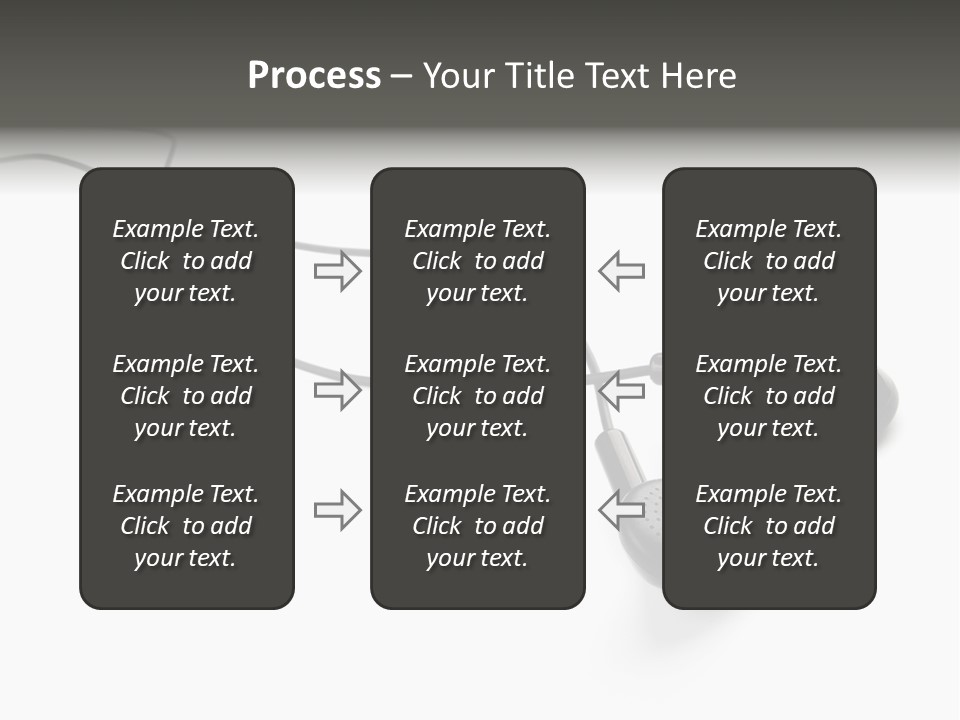 Process – Your Title Text Here

Example Text. Click to add your text.

Example Text. Click to add your text.

Example Text. Click to add your text.

Example Text. Click to add your text.

Example Text. Click to add your text.

Example Text. Click to add your text.

Example Text. Click to add your text.

Example Text. Click to add your text.

Example Text. Click to add your text.